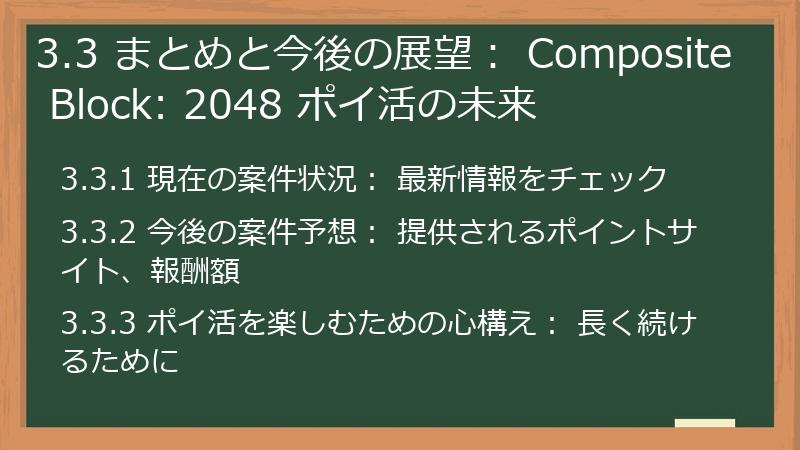 3.3 まとめと今後の展望： Composite Block: 2048 ポイ活の未来

3.3.1 現在の案件状況： 最新情報をチェック

3.3.2 今後の案件予想： 提供されるポイントサイト、報酬額

3.3.3 ポイ活を楽しむための心構え： 長く続けるために